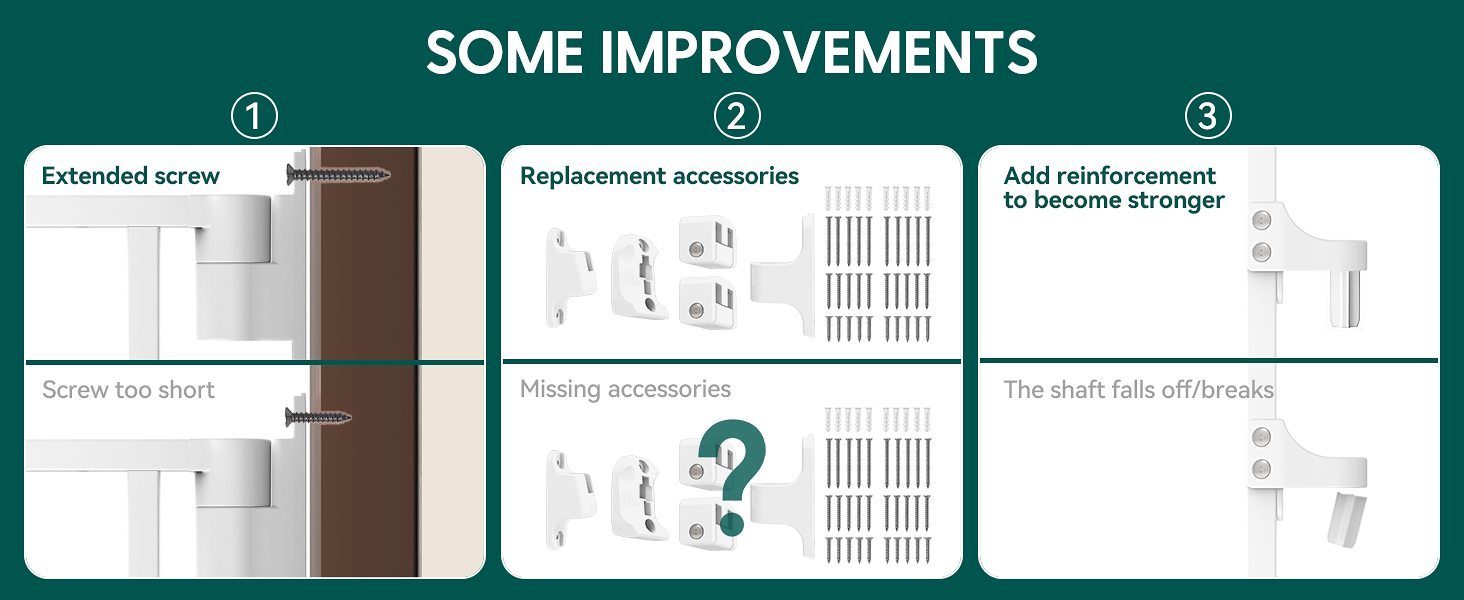 SOME IMPROVEMENTS

①

Extended screw

Screw too short

②

Replacement accessories

Missing accessories

?

③

Add reinforcement to become stronger

The shaft falls off/breaks